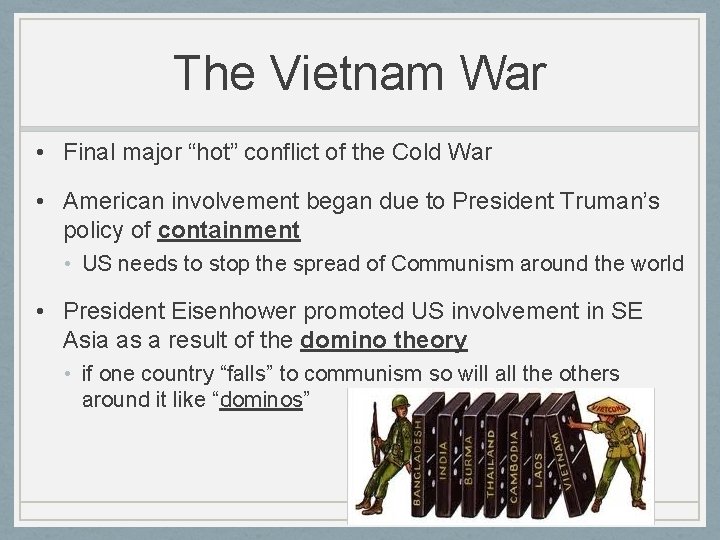 The Vietnam War

• Final major “hot” conflict of the Cold War

• American involvement began due to President Truman’s policy of containment

• US needs to stop the spread of Communism around the world

• President Eisenhower promoted US involvement in SE Asia as a result of the domino theory

• if one country “falls” to communism so will all the others around it like “dominos”

BANGLADESH
INDIA
BURMA
THAILAND
CAMBODIA
LAOS
VIETNAM
VIETCONG